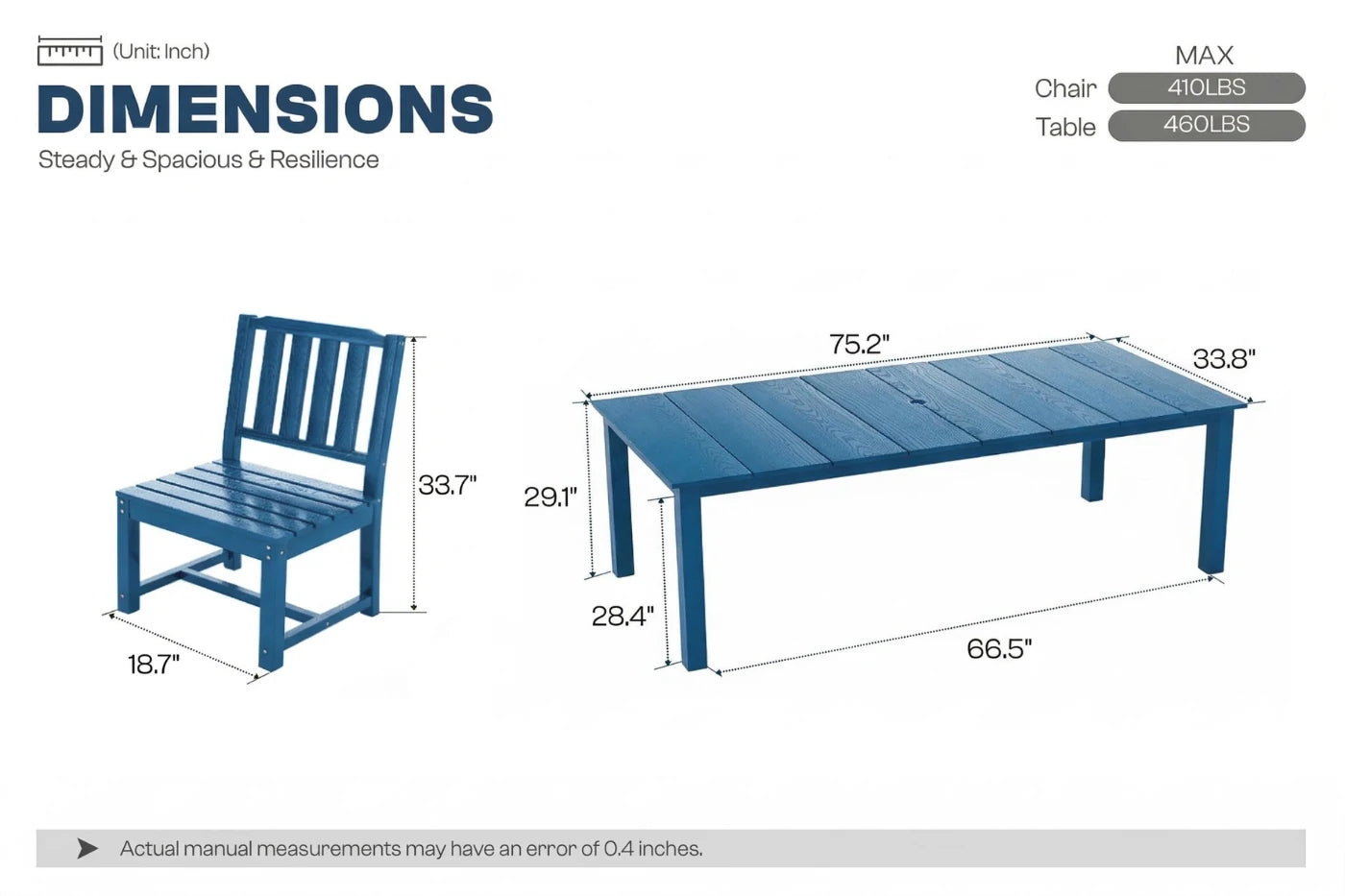 (Unit: Inch)

DIMENSIONS

Steady & Spacious & Resilience

MAX

Chair 410LBS

Table 460LBS

33.7"

18.7"

75.2"

33.8"

29.1"

28.4"

66.5"

Actual manual measurements may have an error of 0.4 inches.